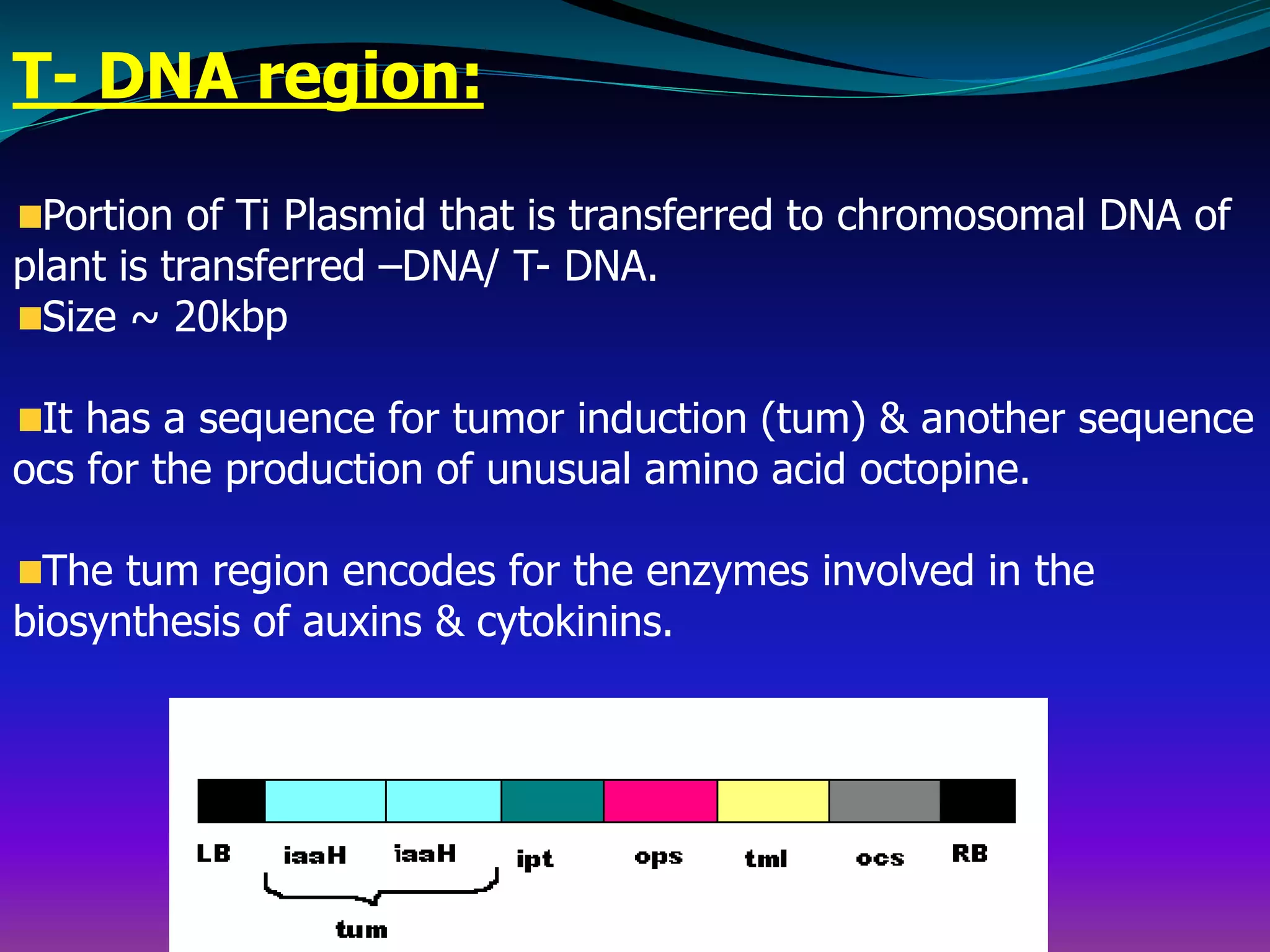 T- DNA region:

Portion of Ti Plasmid that is transferred to chromosomal DNA of plant is transferred –DNA/ T- DNA.
Size ~ 20kbp

It has a sequence for tumor induction (tum) & another sequence ocs for the production of unusual amino acid octopine.

The tum region encodes for the enzymes involved in the biosynthesis of auxins & cytokinins.

LB iaaH iaaH ipt ops tml ocs RB

tum